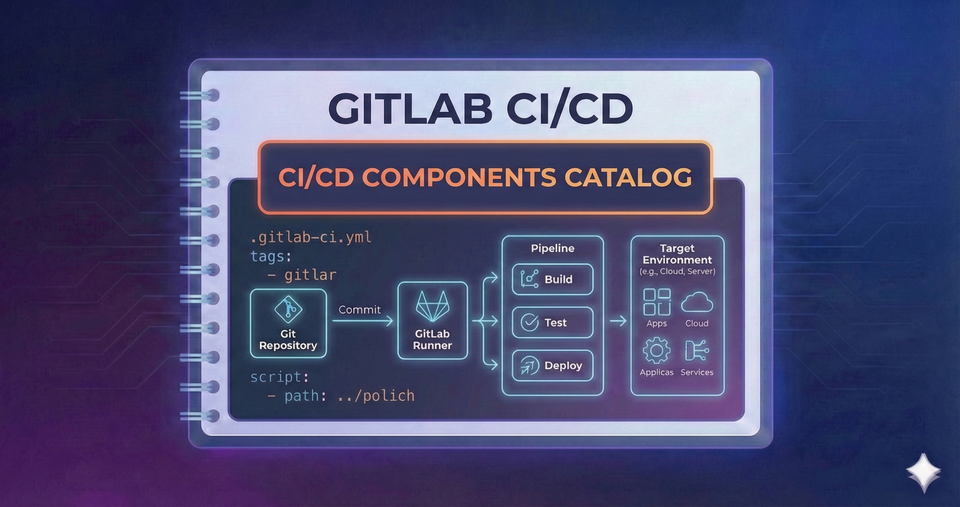 GITLAB CI/CD

CI/CD COMPONENTS CATALOG

.gitlab-ci.yml
tags:
  - gitlar

Git Repository

Commit

GitLab Runner

Pipeline

Build

Test

Deploy

Target Environment
(e.g., Cloud, Server)

Apps

Cloud

Applicas

Services

script:
  - path: ../polich